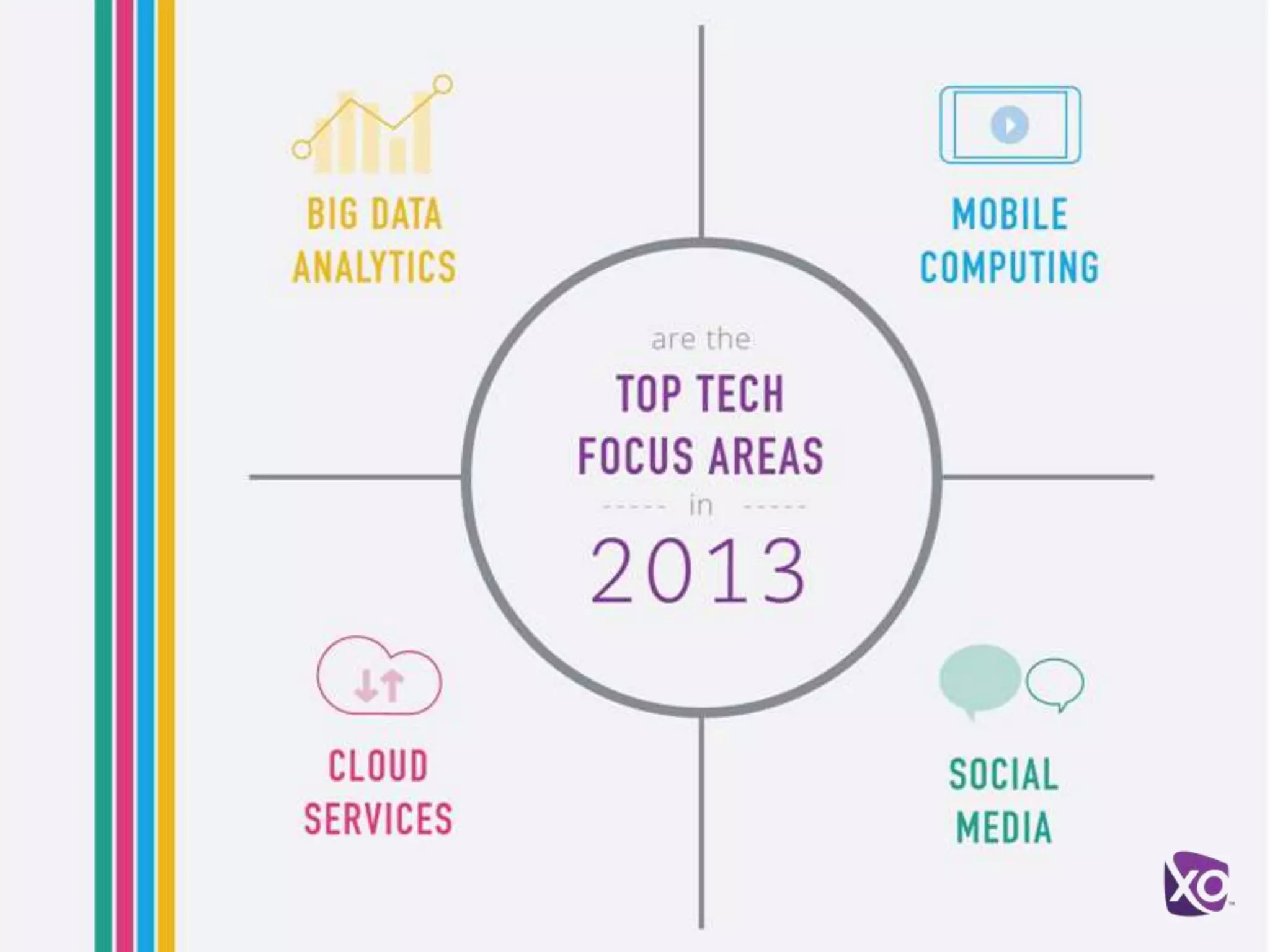 BIG DATA ANALYTICS

MOBILE COMPUTING

are the

TOP TECH FOCUS AREAS

in

2013

CLOUD SERVICES

SOCIAL MEDIA

XO